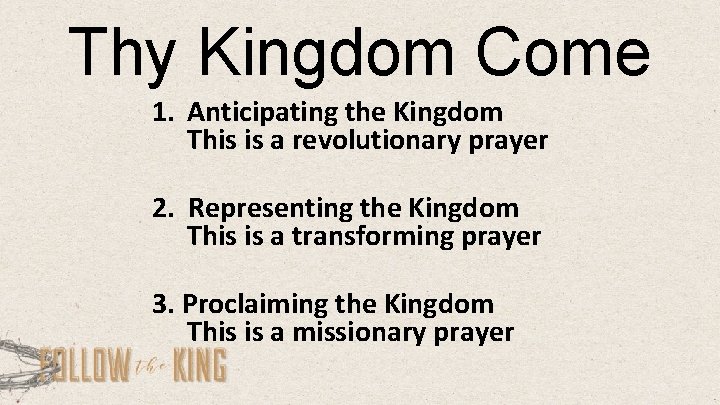 Thy Kingdom Come

1. Anticipating the Kingdom
This is a revolutionary prayer

2. Representing the Kingdom
This is a transforming prayer

3. Proclaiming the Kingdom
This is a missionary prayer

FOLLOW the KING